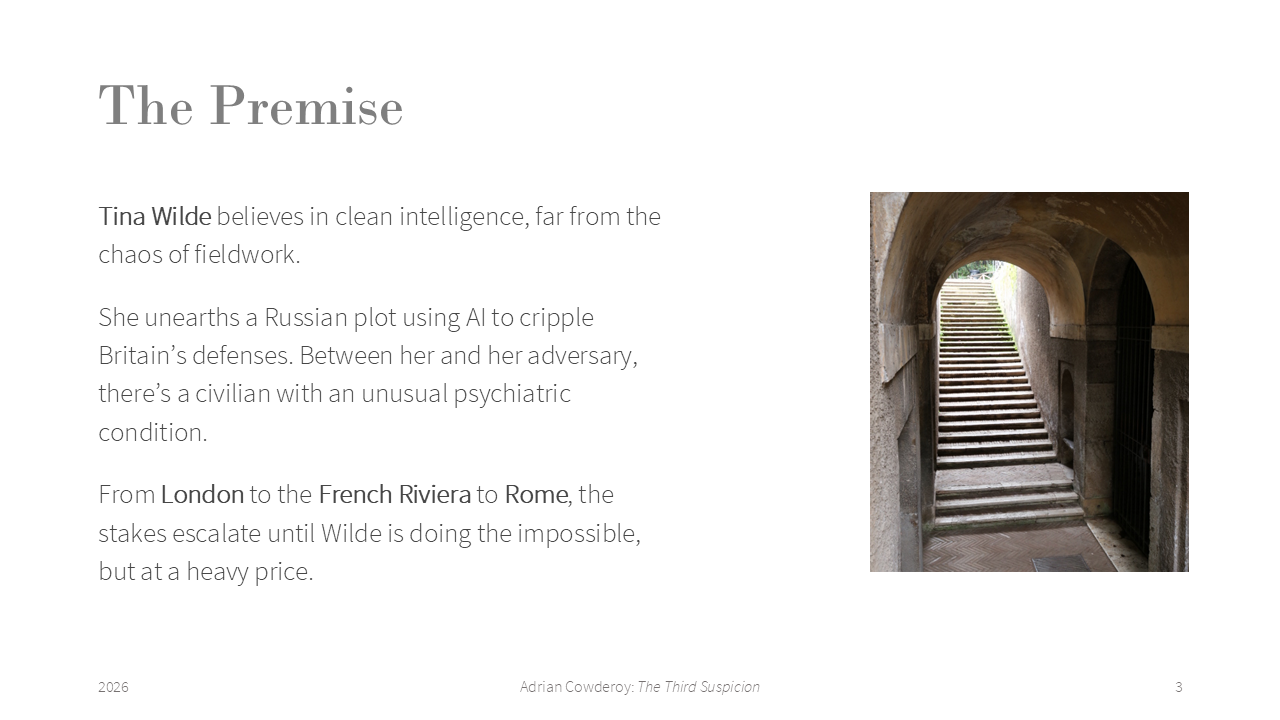 The Premise

Tina Wilde believes in clean intelligence, far from the chaos of fieldwork.

She unearths a Russian plot using AI to cripple Britain's defenses. Between her and her adversary, there's a civilian with an unusual psychiatric condition.

From London to the French Riviera to Rome, the stakes escalate until Wilde is doing the impossible, but at a heavy price.

2026

Adrian Cowderoy: The Third Suspicion

3